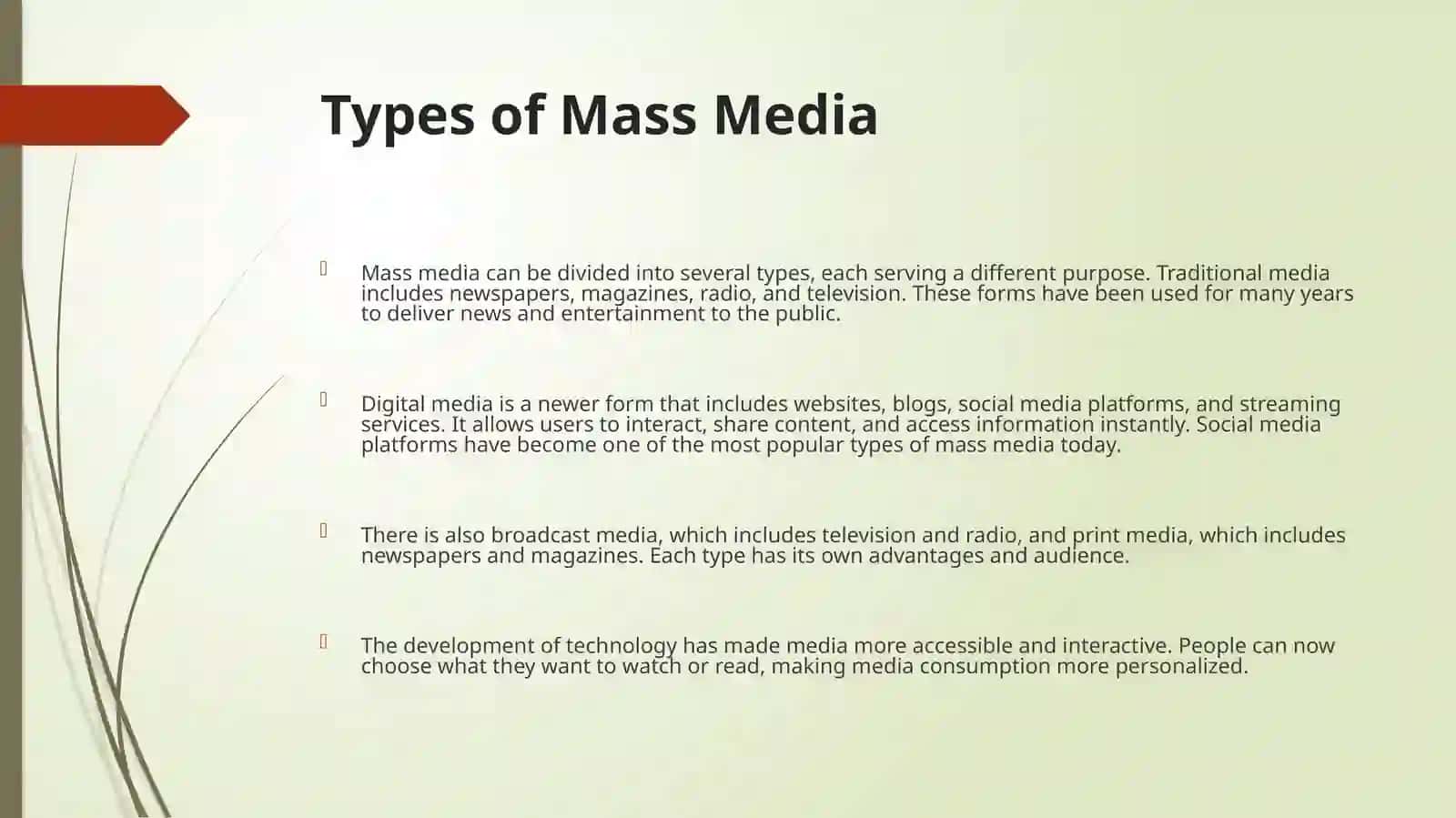 Types of Mass Media

Mass media can be divided into several types, each serving a different purpose. Traditional media includes newspapers, magazines, radio, and television. These forms have been used for many years to deliver news and entertainment to the public.

Digital media is a newer form that includes websites, blogs, social media platforms, and streaming services. It allows users to interact, share content, and access information instantly. Social media platforms have become one of the most popular types of mass media today.

There is also broadcast media, which includes television and radio, and print media, which includes newspapers and magazines. Each type has its own advantages and audience.

The development of technology has made media more accessible and interactive. People can now choose what they want to watch or read, making media consumption more personalized.